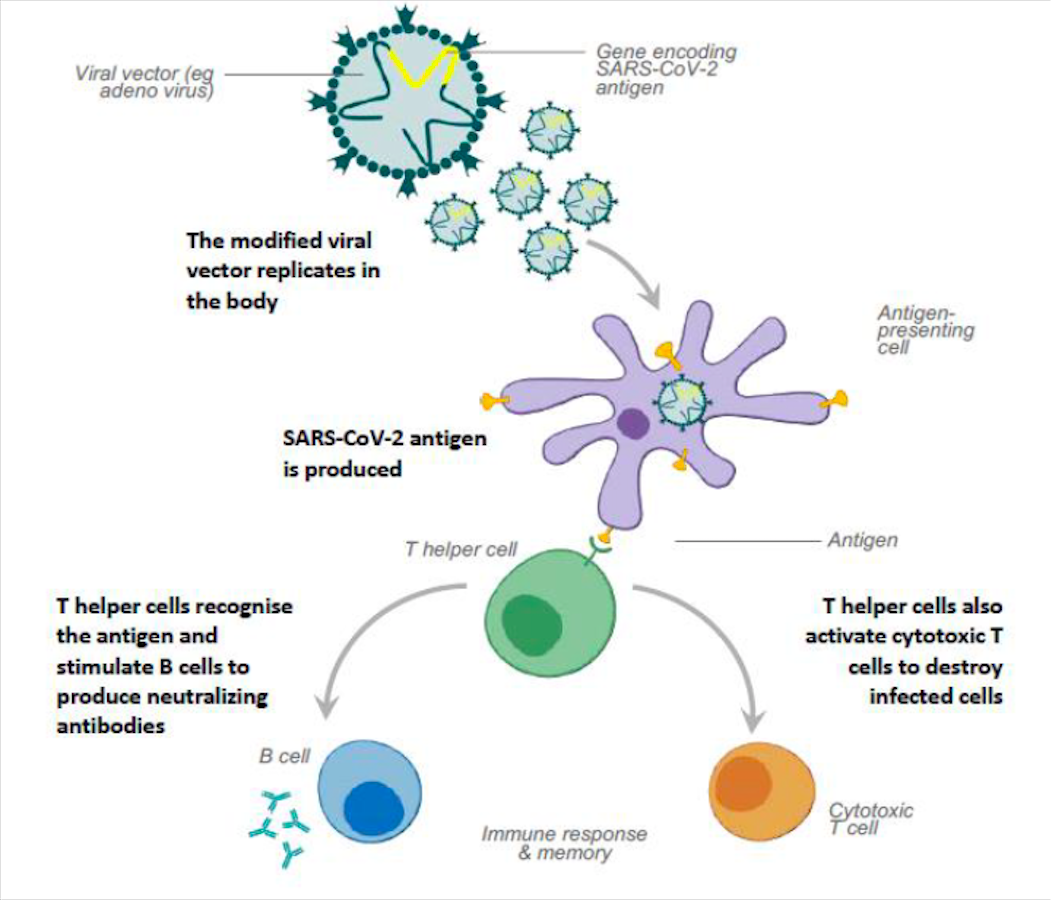 Viral vector (eg adeno virus)

Gene encoding SARS-CoV-2 antigen

The modified viral vector replicates in the body

Antigen-presenting cell

SARS-CoV-2 antigen is produced

T helper cell

Antigen

T helper cells recognise the antigen and stimulate B cells to produce neutralizing antibodies

T helper cells also activate cytotoxic T cells to destroy infected cells

B cell

Immune response & memory

Cytotoxic T cell